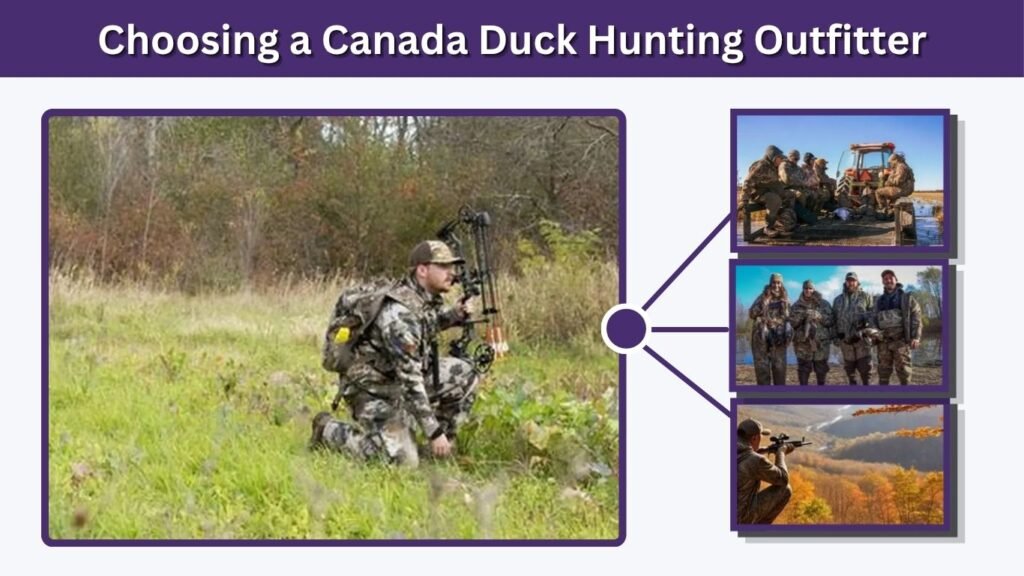 Choosing a Canada Duck Hunting Outfitter